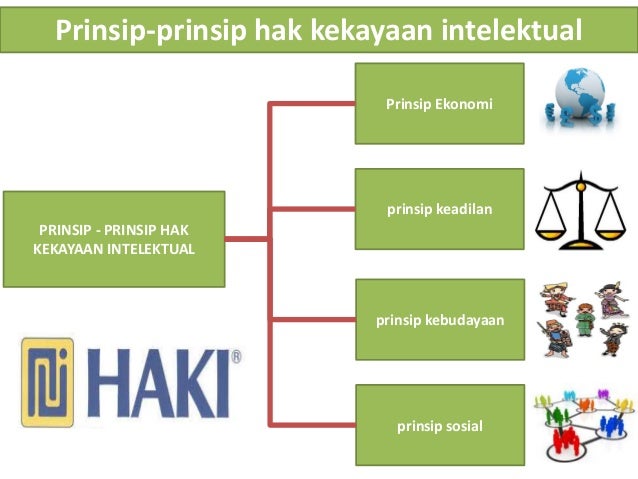 Prinsip-prinsip hak kekayaan intelektual

PRINSIP - PRINSIP HAK KEKAYAAN INTELEKTUAL

Prinsip Ekonomi

prinsip keadilan

prinsip kebudayaan

prinsip sosial

HAKI®